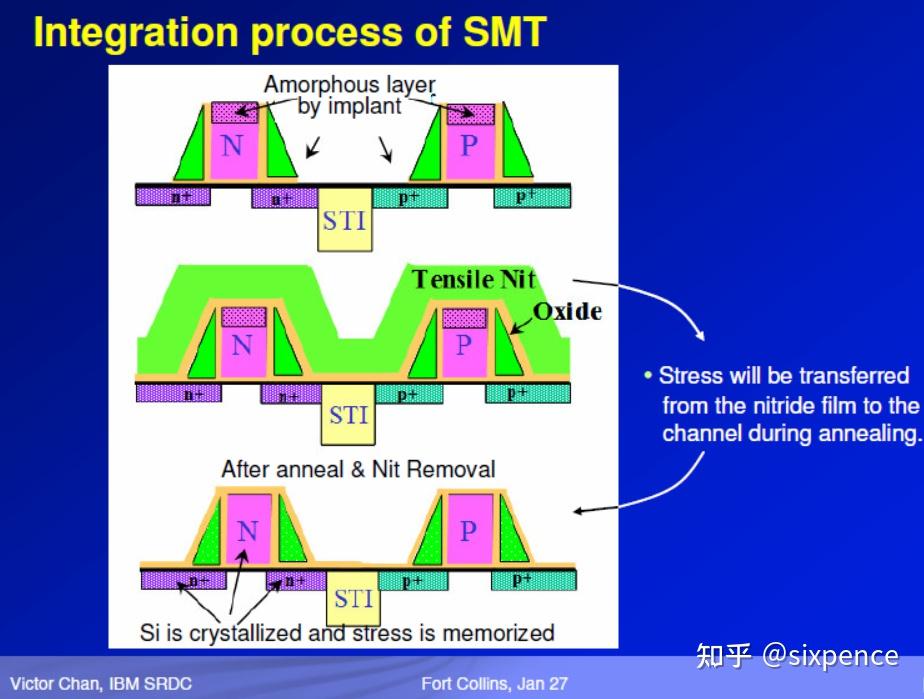 Integration process of SMT

Amorphous layer by implant

N

P

n+

n+

STI

p+

p+

Tensile Nit

Oxide

N

P

n+

n+

STI

p+

p+

• Stress will be transferred from the nitride film to the channel during annealing.

After anneal & Nit Removal

N

P

n+

n+

STI

p+

p+

Si is crystallized and stress is memorized

知乎 @sixpence

Victor Chan, IBM SRDC

Fort Collins, Jan 27